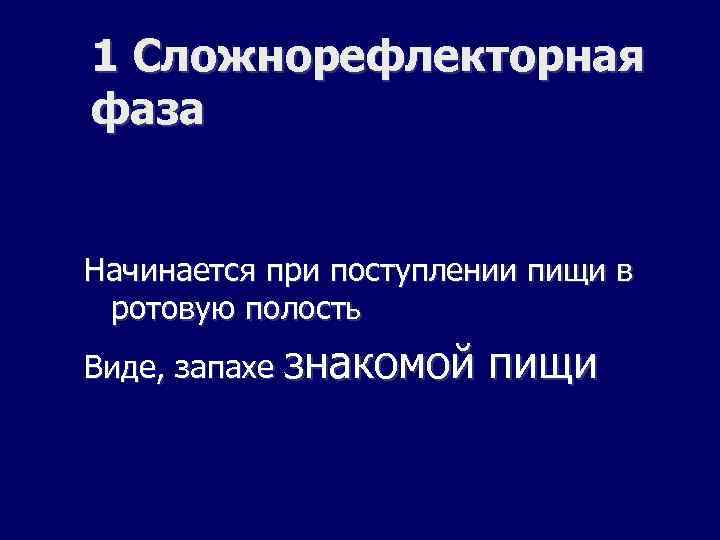 1 Сложнорефлекторная фаза

Начинается при поступлении пищи в ротовую полость

Виде, запахе знакомой пищи